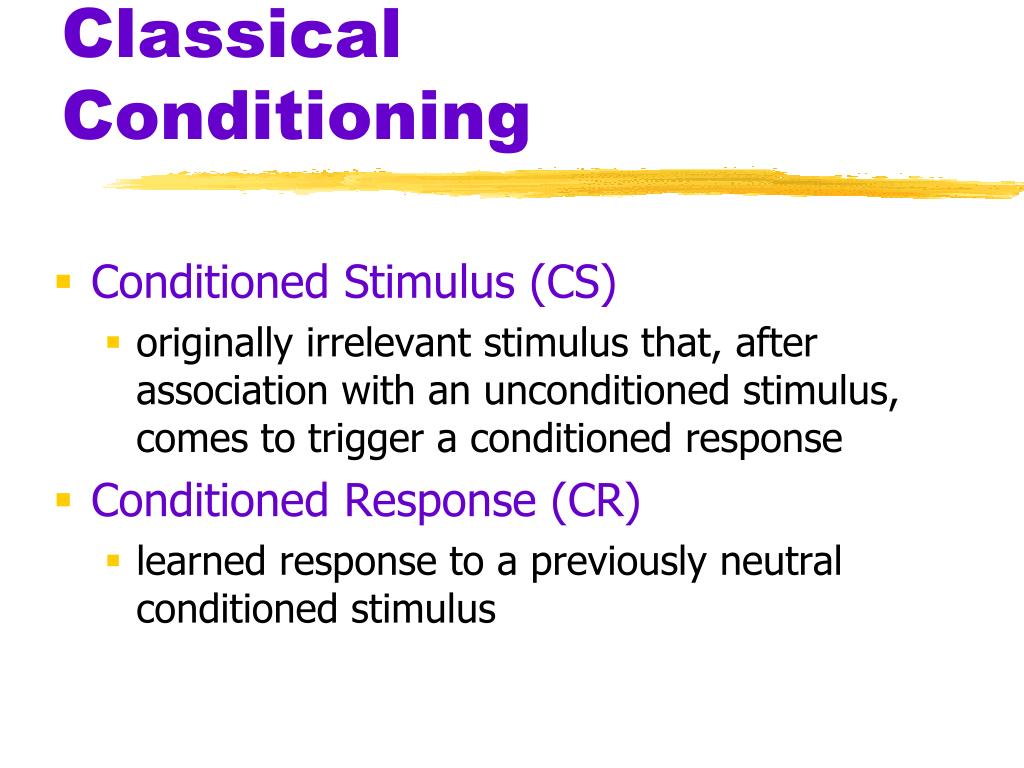 Classical Conditioning

- Conditioned Stimulus (CS)
  - originally irrelevant stimulus that, after association with an unconditioned stimulus, comes to trigger a conditioned response
- Conditioned Response (CR)
  - learned response to a previously neutral conditioned stimulus